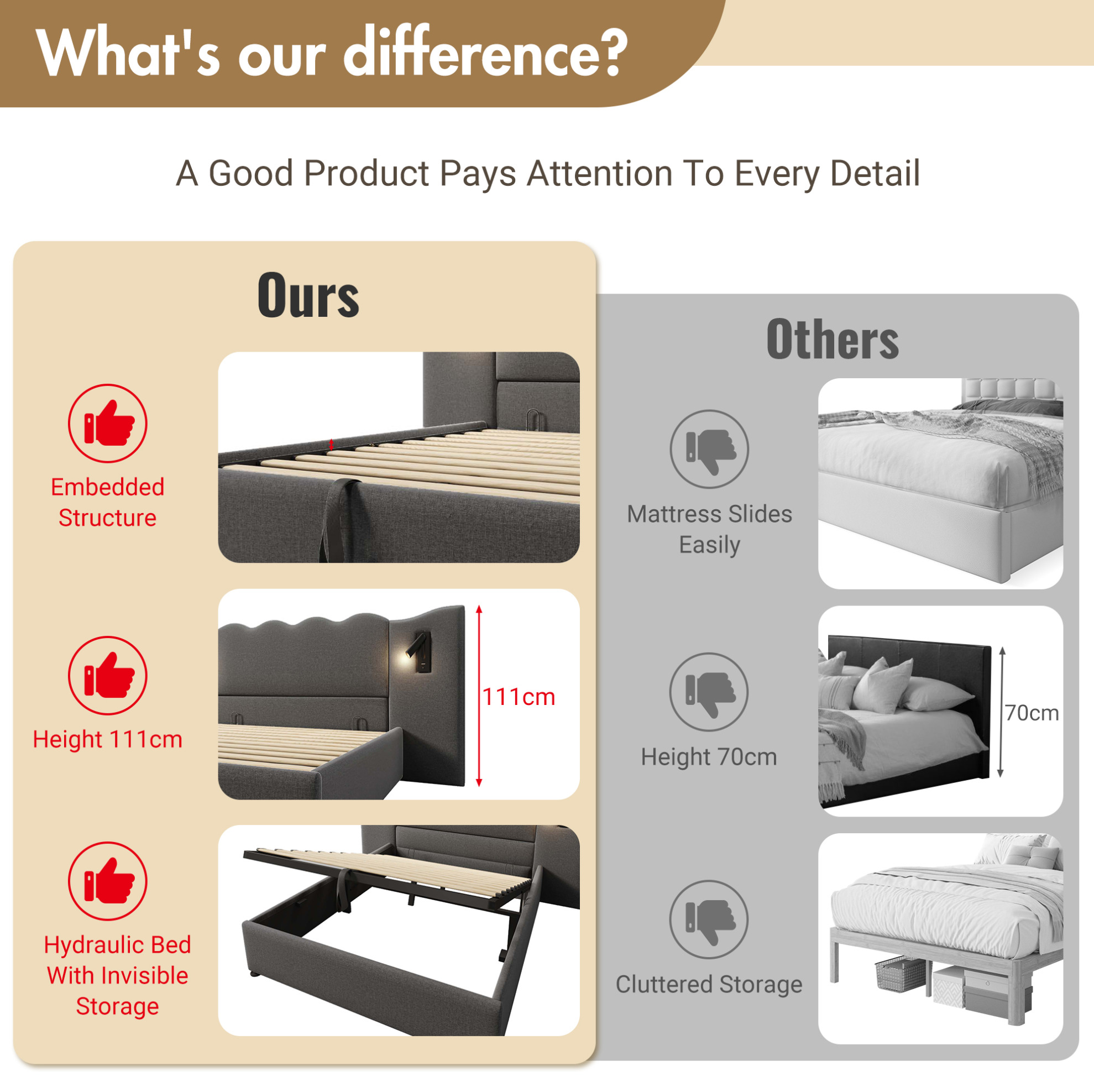 What's our difference?

A Good Product Pays Attention To Every Detail

Ours

Embedded Structure

Height 111cm

111cm

Hydraulic Bed With Invisible Storage

Others

Mattress Slides Easily

Height 70cm

70cm

Cluttered Storage